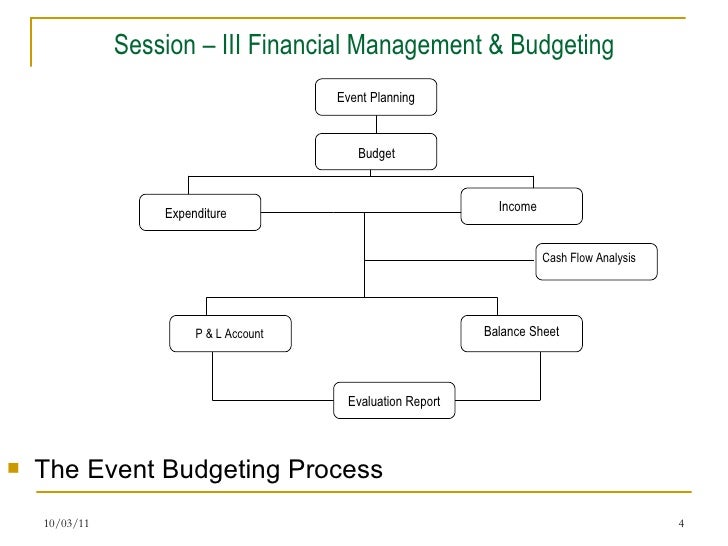 Session – III Financial Management & Budgeting

Event Planning

Budget

Expenditure

Income

Cash Flow Analysis

P & L Account

Balance Sheet

Evaluation Report

The Event Budgeting Process

10/03/11

4